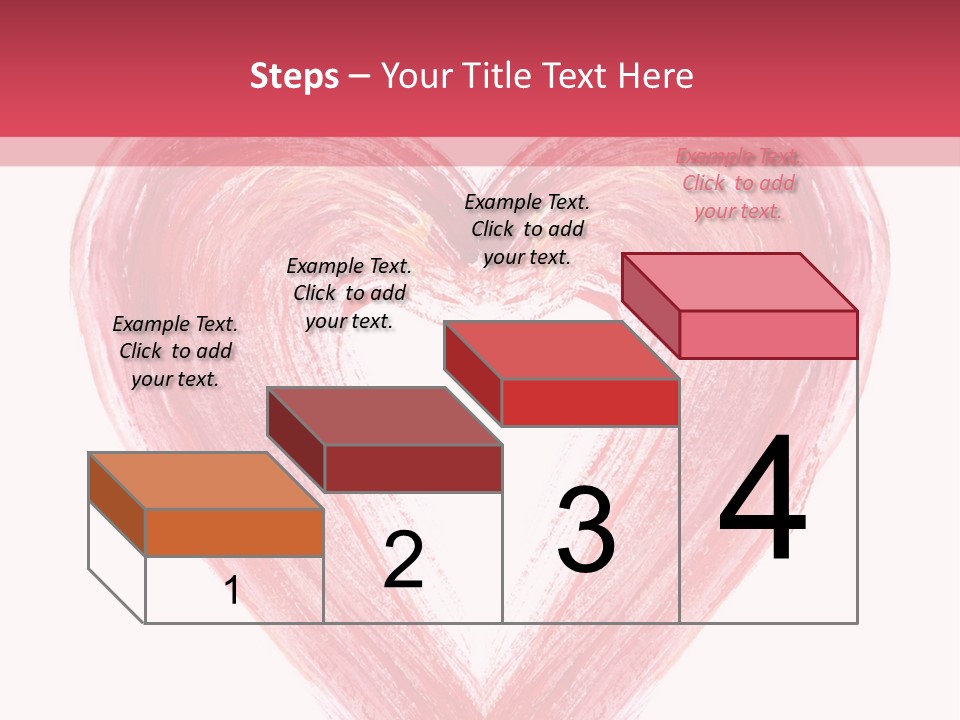 Steps – Your Title Text Here

Example Text. Click to add your text.

Example Text. Click to add your text.

Example Text. Click to add your text.

Example Text. Click to add your text.

1

2

3

4